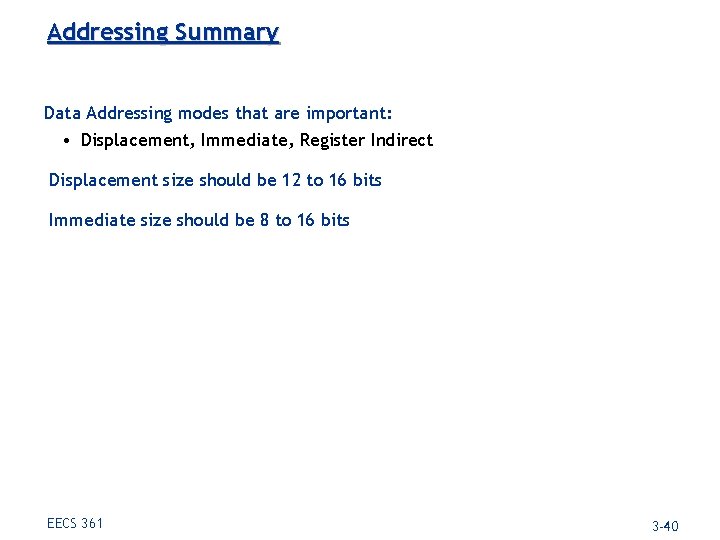 Addressing Summary

Data Addressing modes that are important:

• Displacement, Immediate, Register Indirect

Displacement size should be 12 to 16 bits

Immediate size should be 8 to 16 bits

EECS 361

3-40